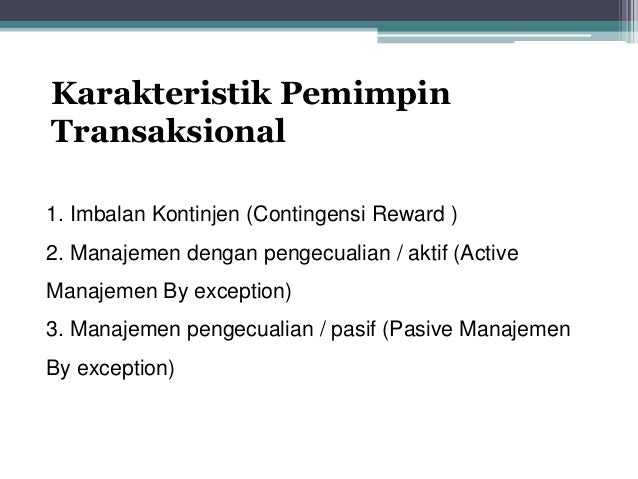 Karakteristik Pemimpin Transaksional

1. Imbalan Kontinjen (Contingensi Reward )

2. Manajemen dengan pengecualian / aktif (Active Manajemen By exception)

3. Manajemen pengecualian / pasif (Pasive Manajemen By exception)